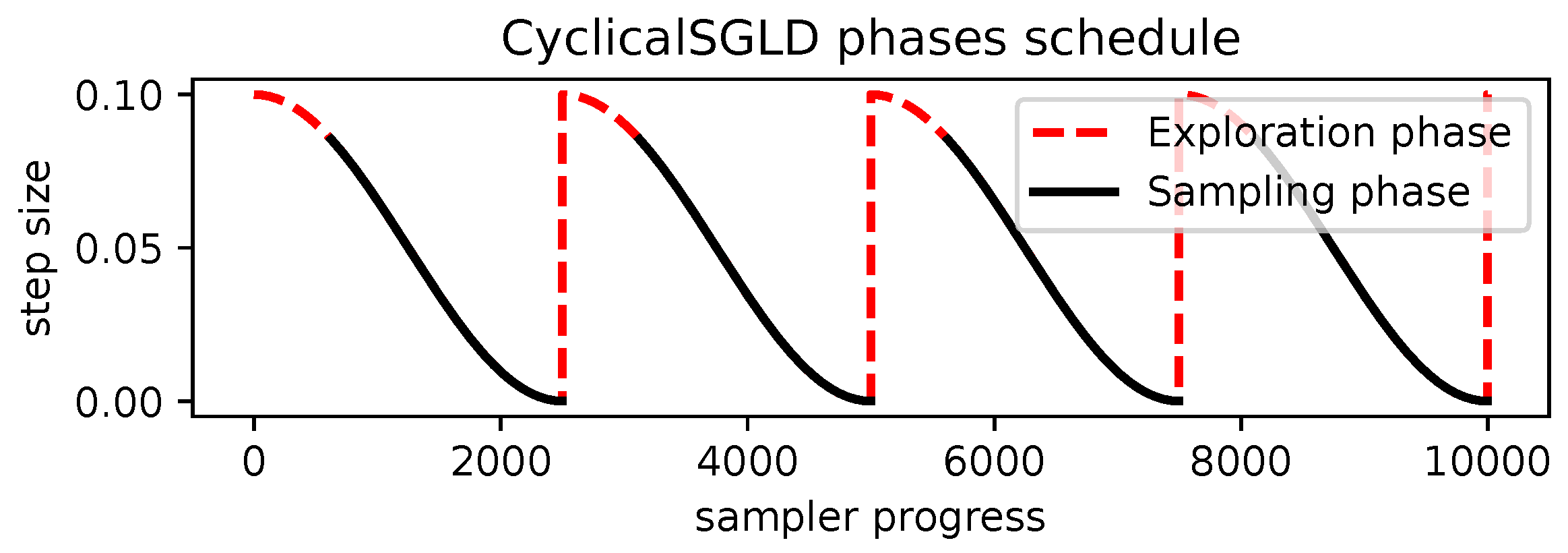 CyclicalSGLD phases schedule

Exploration phase
Sampling phase

step size

0.10
0.05
0.00

0
2000
4000
6000
8000
10000

sampler progress